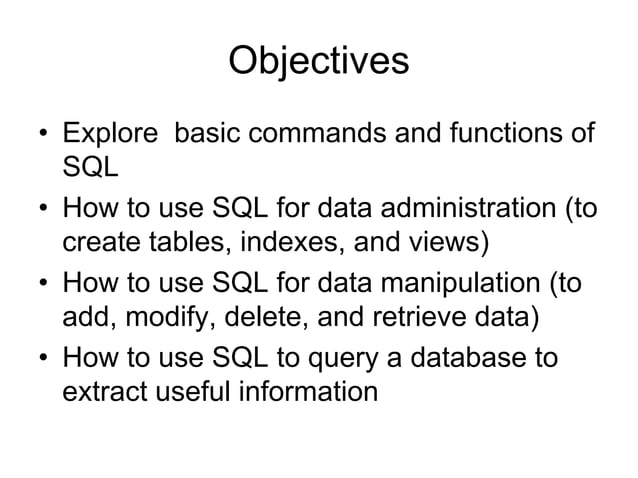 Objectives

• Explore basic commands and functions of SQL
• How to use SQL for data administration (to create tables, indexes, and views)
• How to use SQL for data manipulation (to add, modify, delete, and retrieve data)
• How to use SQL to query a database to extract useful information